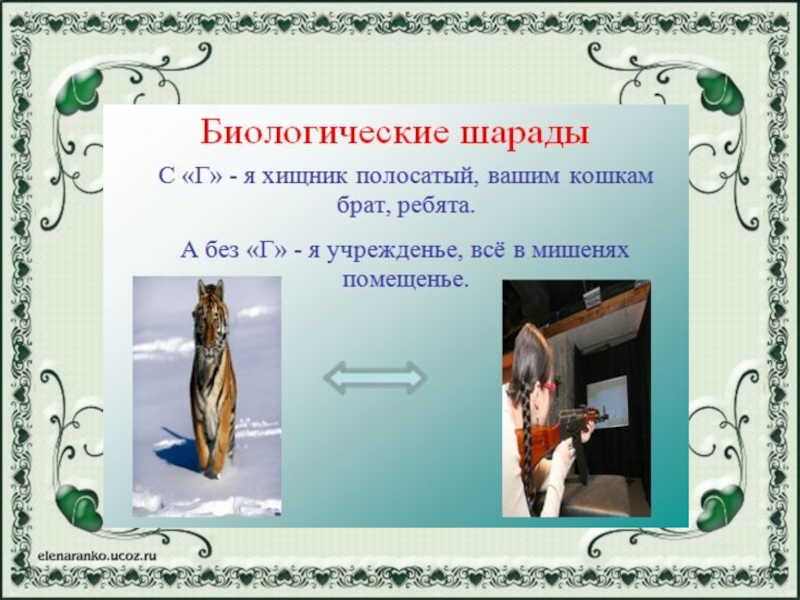 Биологические шарады

С «Г» - я хищник полосатый, вашим кошкам брат, ребята.

А без «Г» - я учрежденье, всё в мишенях помещенье.

elenaranko.ucoz.ru